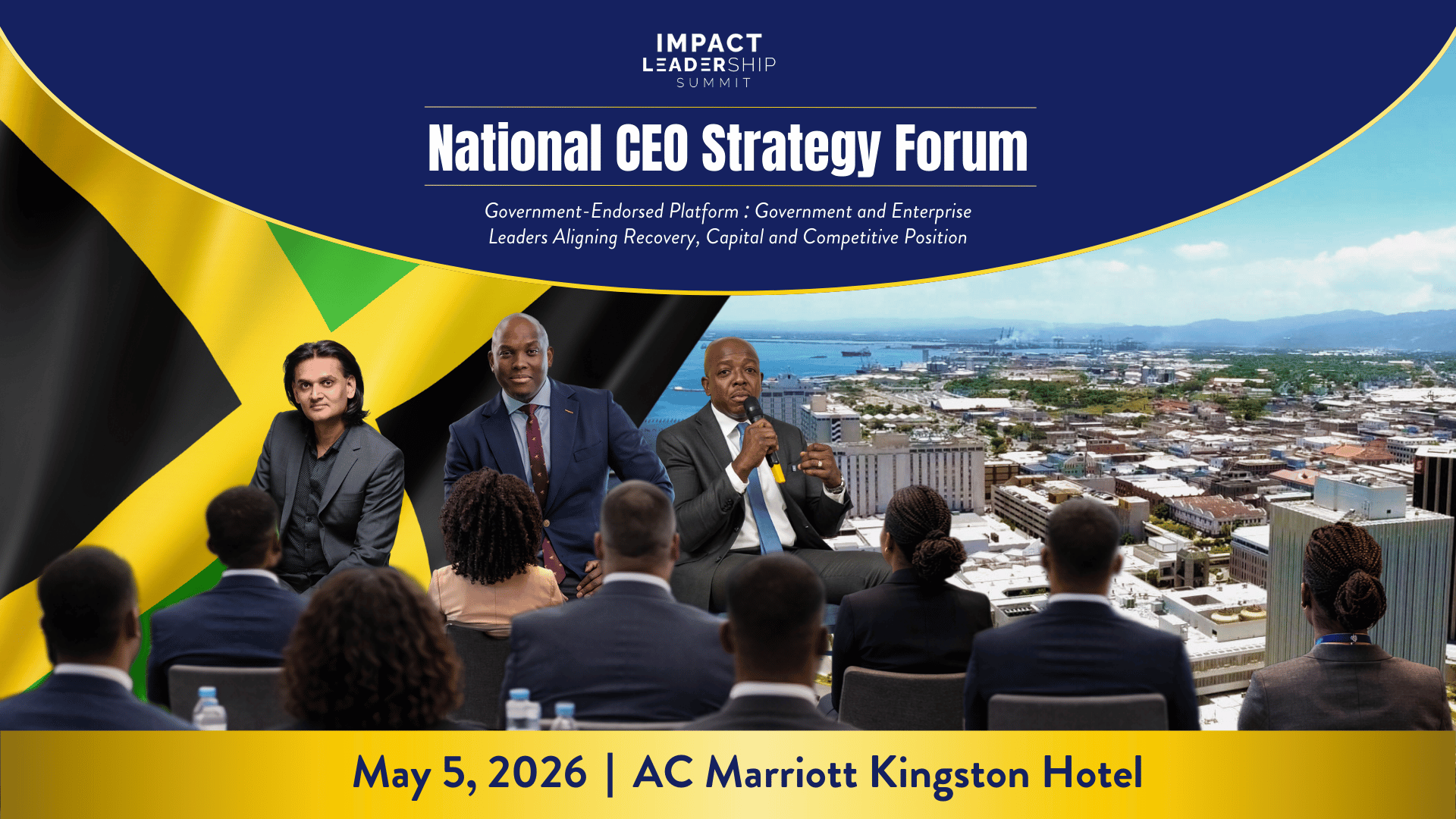 IMPACT
LEADERSHIP
SUMMIT

National CEO Strategy Forum

Government-Endorsed Platform : Government and Enterprise Leaders Aligning Recovery, Capital and Competitive Position

May 5, 2026 | AC Marriott Kingston Hotel